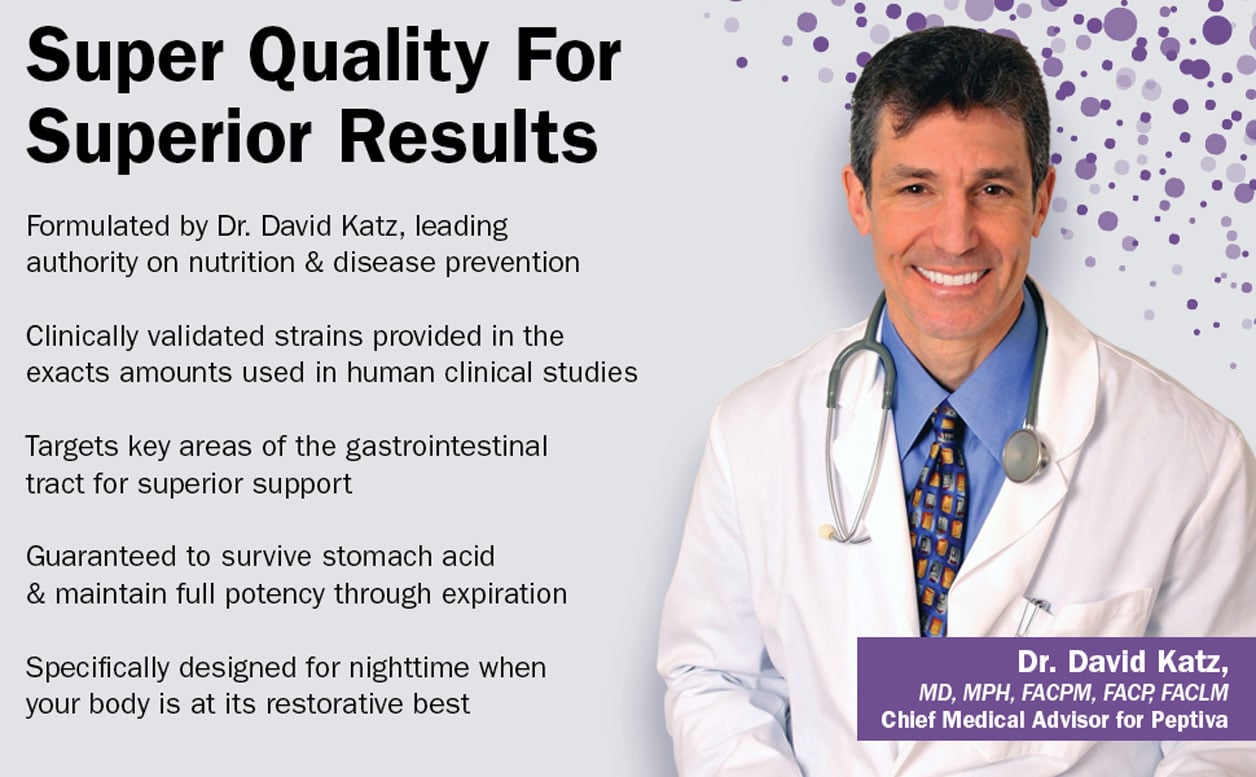 Super Quality For Superior Results

Formulated by Dr. David Katz, leading authority on nutrition & disease prevention

Clinically validated strains provided in the exacts amounts used in human clinical studies

Targets key areas of the gastrointestinal tract for superior support

Guaranteed to survive stomach acid & maintain full potency through expiration

Specifically designed for nighttime when your body is at its restorative best

Dr. David Katz,
MD, MPH, FACPM, FACP, FACLM
Chief Medical Advisor for Peptiva